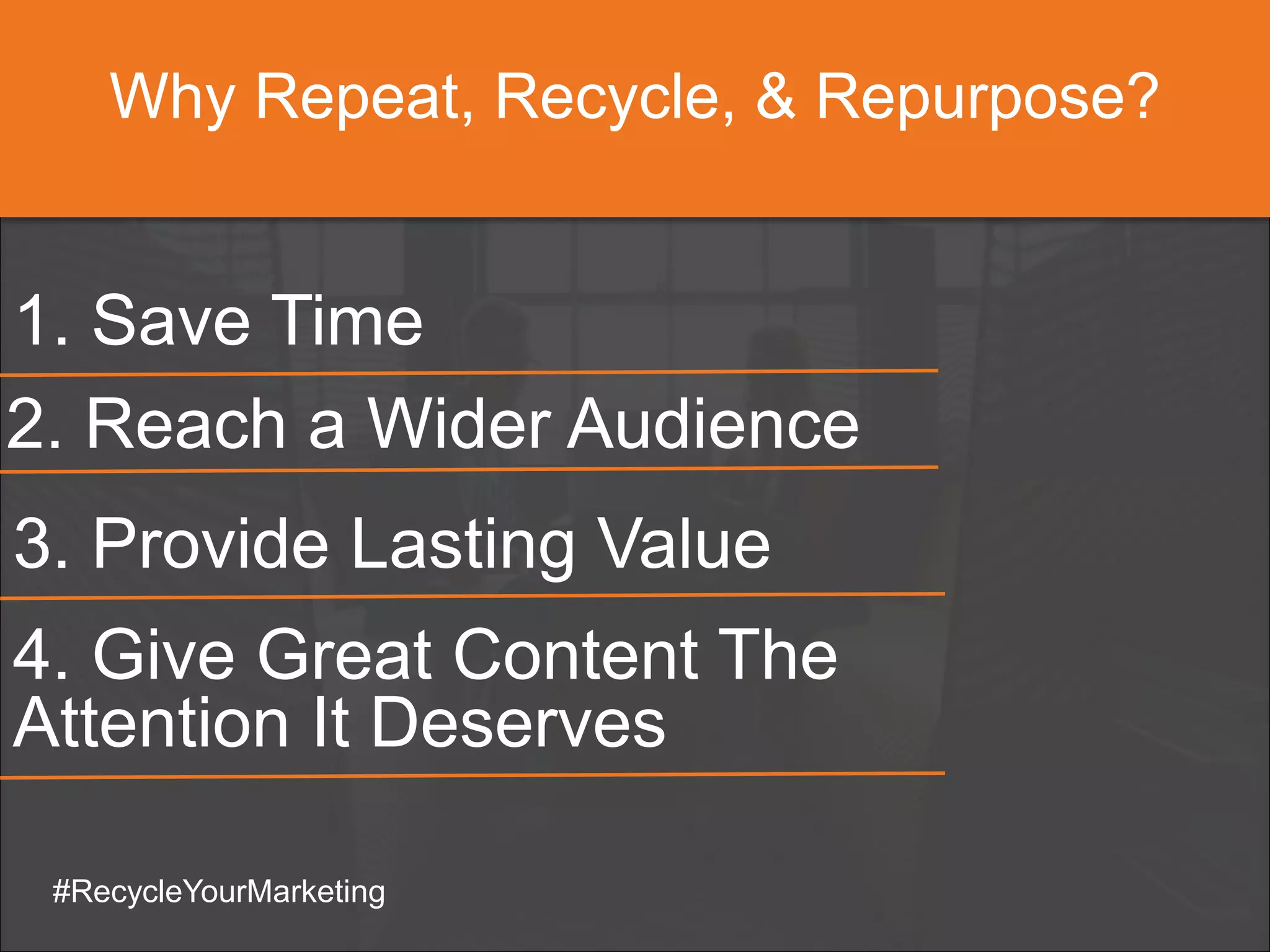 Why Repeat, Recycle, & Repurpose?

1. Save Time

2. Reach a Wider Audience

3. Provide Lasting Value

4. Give Great Content The Attention It Deserves

#RecycleYourMarketing